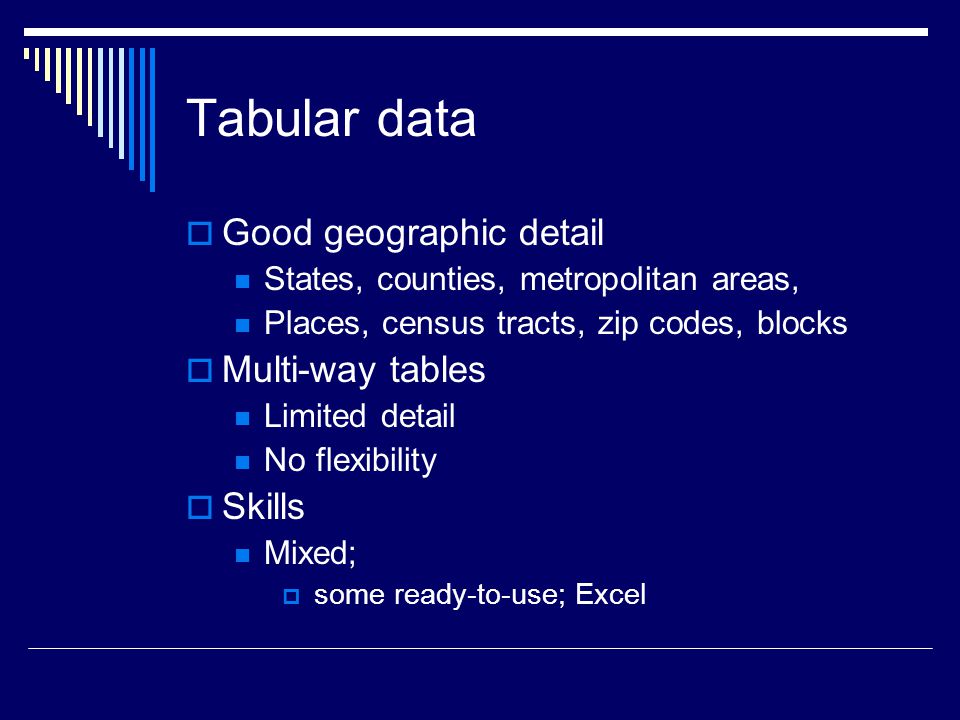 Tabular data

Good geographic detail
States, counties, metropolitan areas,
Places, census tracts, zip codes, blocks

Multi-way tables
Limited detail
No flexibility

Skills
Mixed;
some ready-to-use; Excel